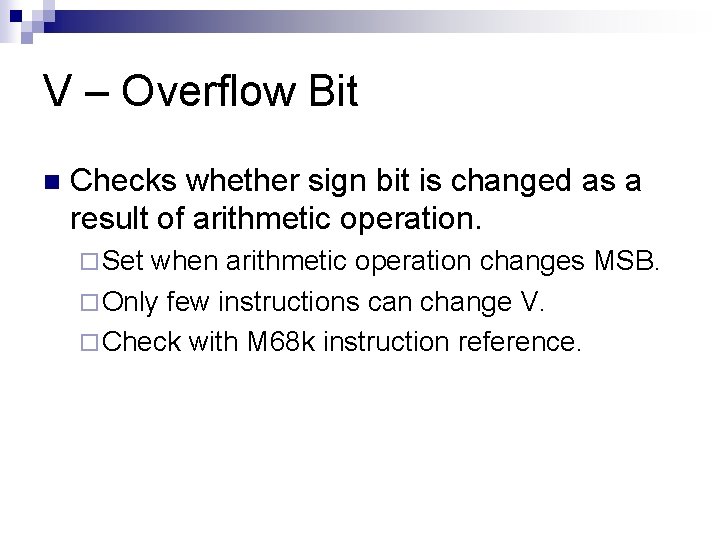 V – Overflow Bit

Checks whether sign bit is changed as a result of arithmetic operation.

Set when arithmetic operation changes MSB.

Only few instructions can change V.

Check with M68k instruction reference.